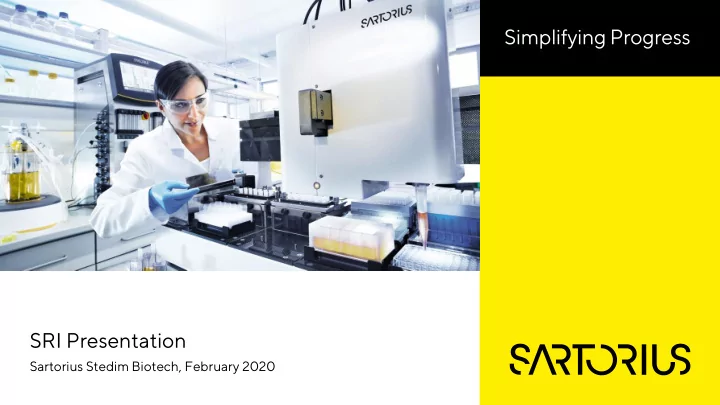 SARTORIUS

Simplifying Progress

SRI Presentation

Sartorius Stedim Biotech, February 2020

SARTORIUS